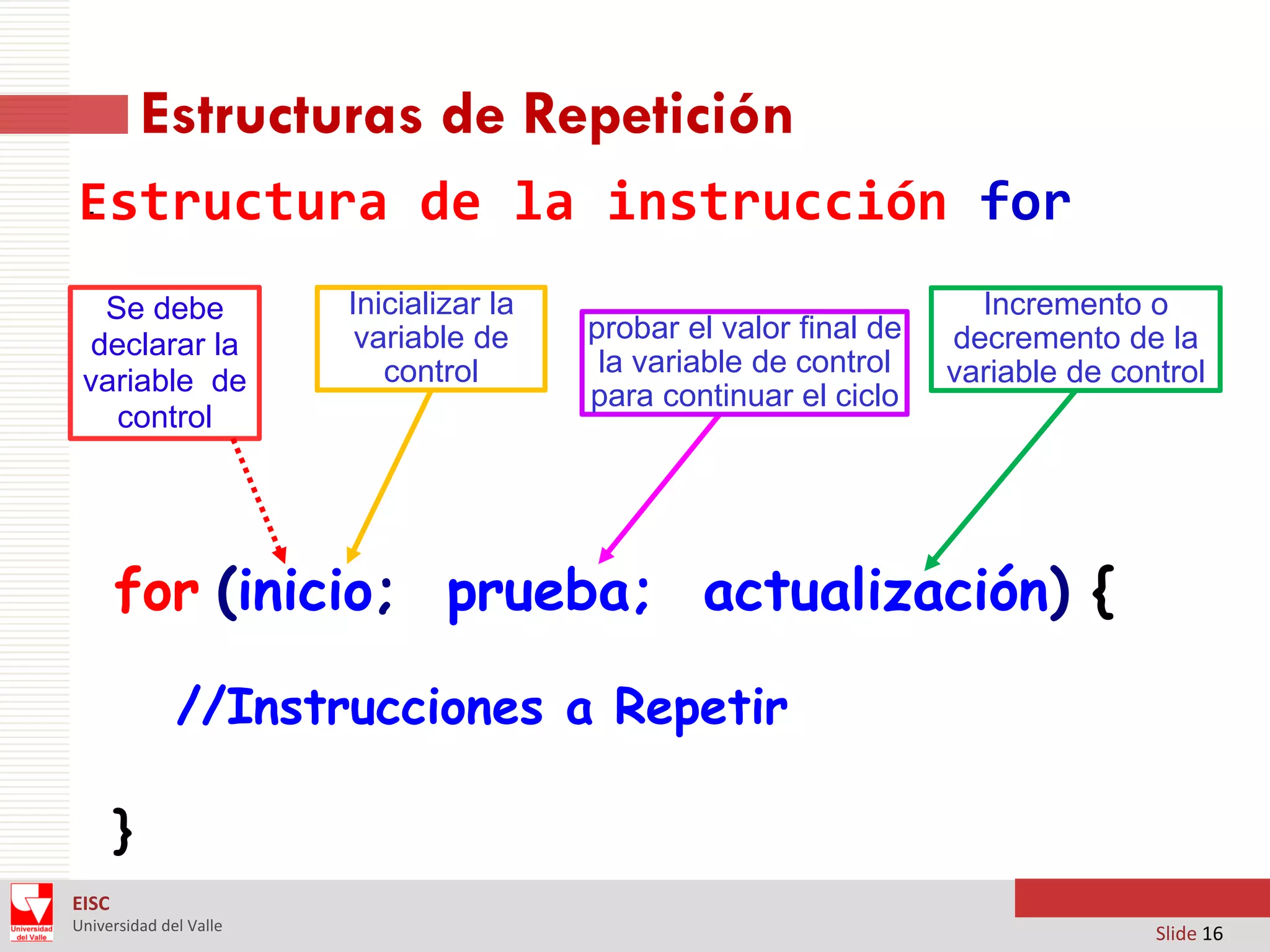 Estructuras de Repetición

Estructura de la instrucción for

Se debe declarar la variable de control

Inicializar la variable de control

probar el valor final de la variable de control para continuar el ciclo

Incremento o decremento de la variable de control

for (inicio; prueba; actualización) {

//Instrucciones a Repetir

}

Universidad del Valle

EISC
Universidad del Valle

Slide 16